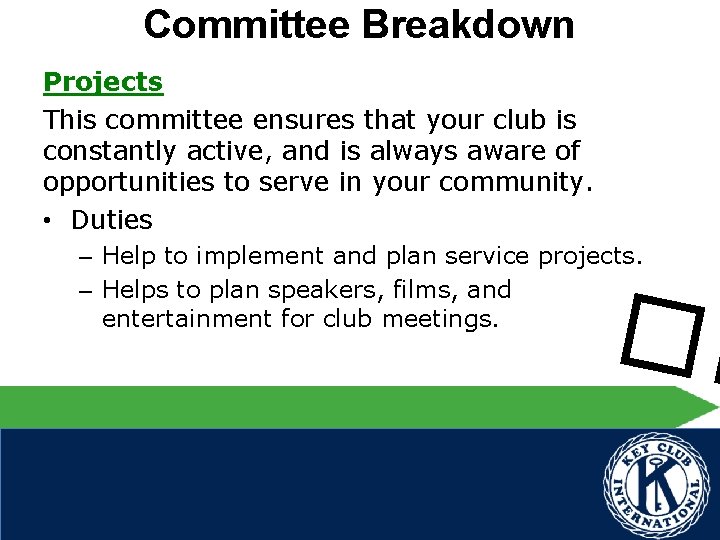 Committee Breakdown

Projects

This committee ensures that your club is constantly active, and is always aware of opportunities to serve in your community.

• Duties
– Help to implement and plan service projects.
– Helps to plan speakers, films, and entertainment for club meetings.

KEY CLUB INTERNATIONAL K